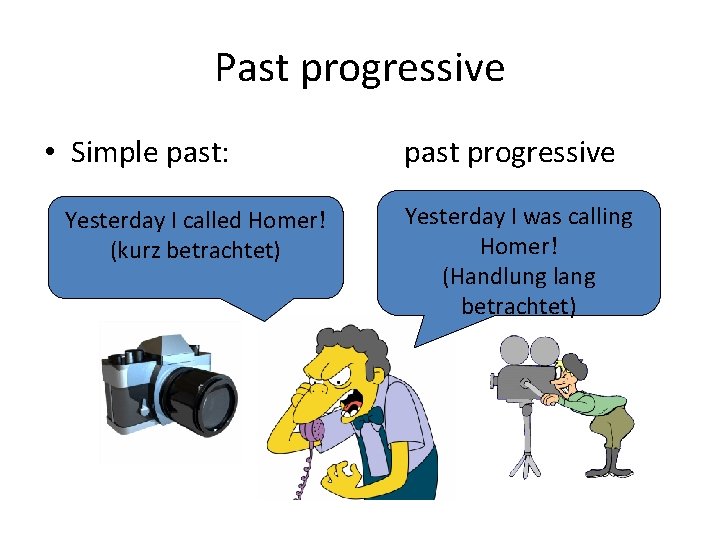 Past progressive

• Simple past: past progressive

Yesterday I called Homer! (kurz betrachtet)

Yesterday I was calling Homer! (Handlung lang betrachtet)